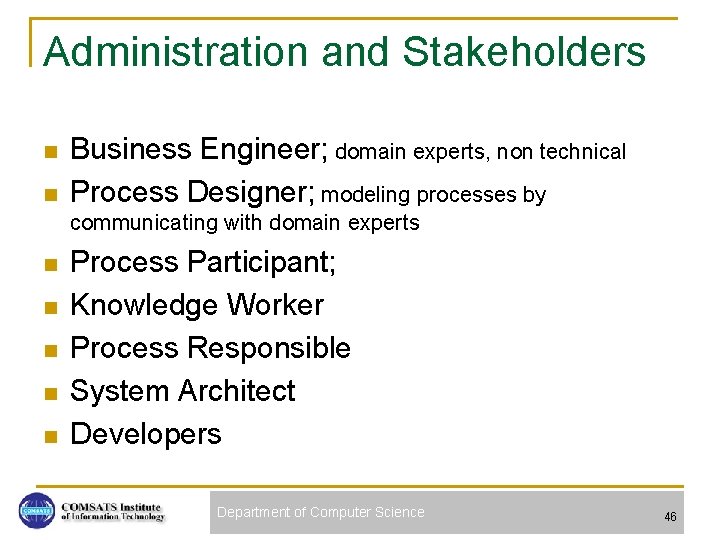 Administration and Stakeholders

- Business Engineer; domain experts, non technical
- Process Designer; modeling processes by communicating with domain experts
- Process Participant;
- Knowledge Worker
- Process Responsible
- System Architect
- Developers

COMSATS
COMSATS Institute of Information Technology

Department of Computer Science

46